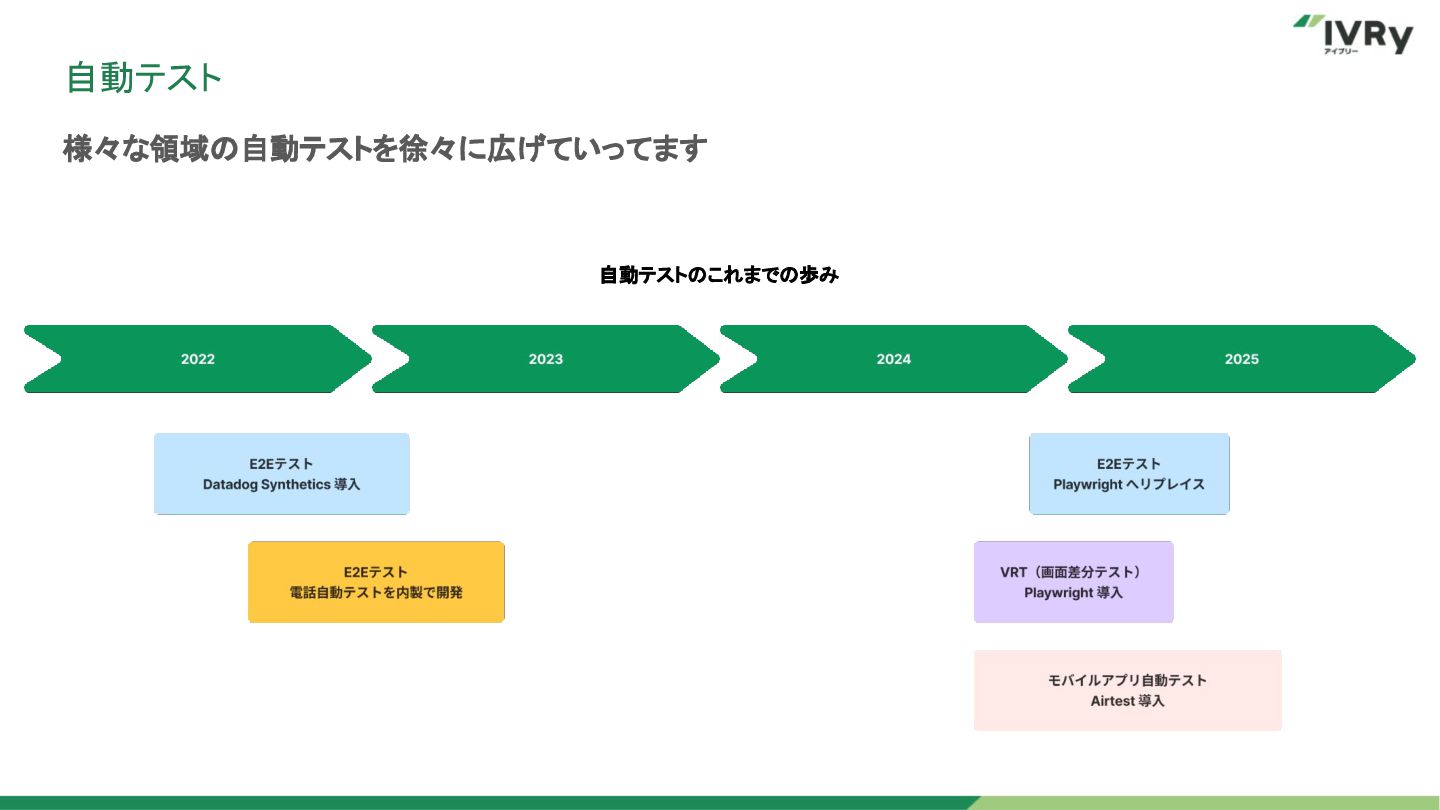 IVRy
アイブリー

自動テスト

様々な領域の自動テストを徐々に広げていってます

自動テストのこれまでの歩み

2022

2023

2024

2025

E2Eテスト
Datadog Synthetics 導入

E2Eテスト
電話自動テストを内製で開発

E2Eテスト
Playwright へリプレイス

VRT（画面差分テスト）
Playwright 導入

モバイルアプリ自動テスト
Airtest 導入